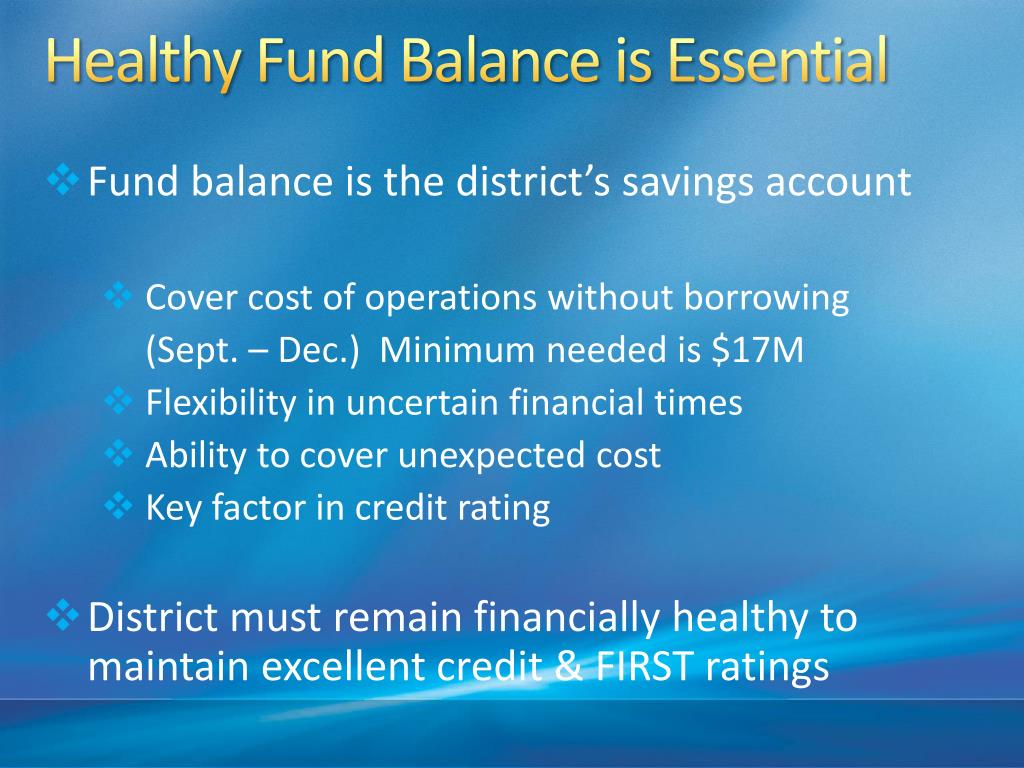 Healthy Fund Balance is Essential

❖ Fund balance is the district's savings account

❖ Cover cost of operations without borrowing (Sept. – Dec.) Minimum needed is \$17M
❖ Flexibility in uncertain financial times
❖ Ability to cover unexpected cost
❖ Key factor in credit rating

❖ District must remain financially healthy to maintain excellent credit & FIRST ratings